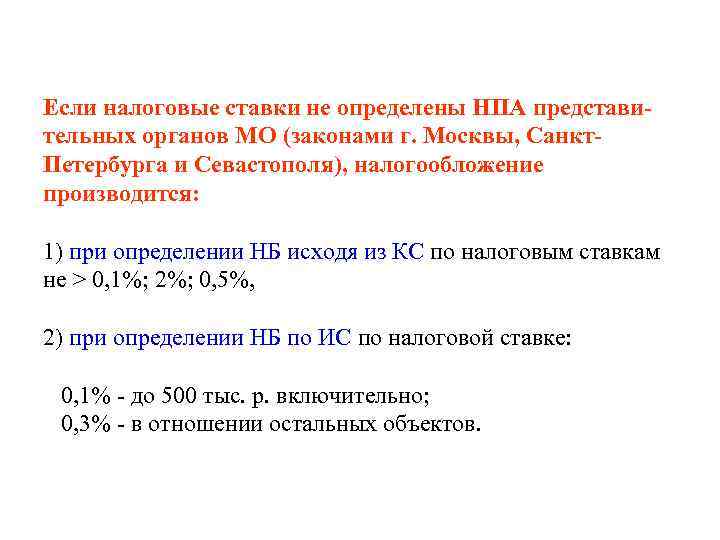 Если налоговые ставки не определены НПА представительных органов МО (законами г. Москвы, Санкт-Петербурга и Севастополя), налогообложение производится:

1) при определении НБ исходя из КС по налоговым ставкам не > 0,1%; 2%; 0,5%,

2) при определении НБ по ИС по налоговой ставке:

0,1% - до 500 тыс. р. включительно;
0,3% - в отношении остальных объектов.